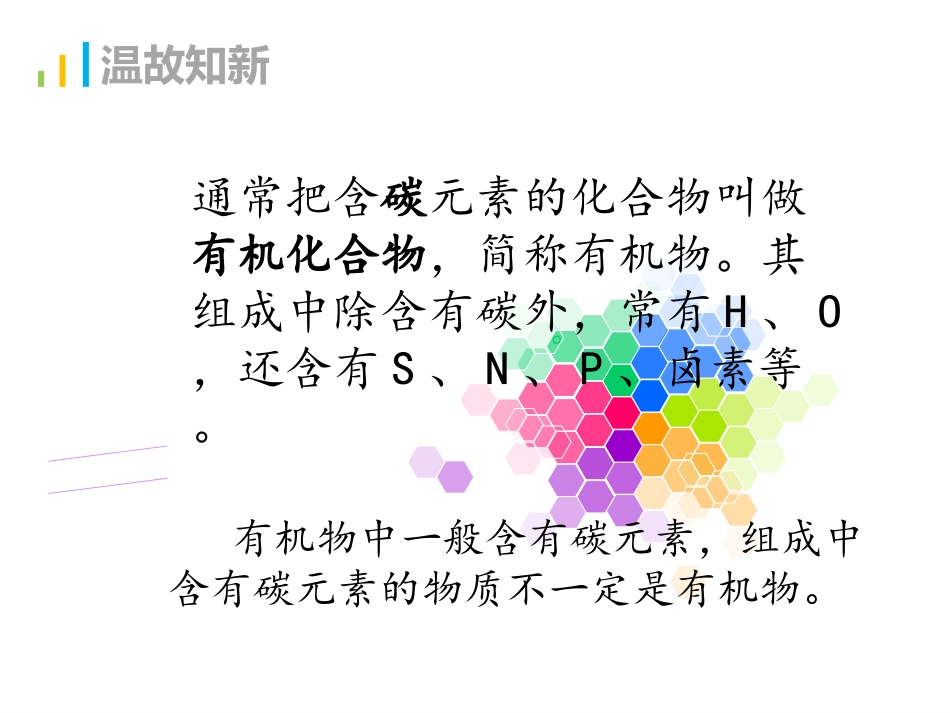 温故知新

通常把含碳元素的化合物叫做有机化合物，简称有机物。其组成中除含有碳外，常有H、O，还含有S、N、P、卤素等。

有机物中一般含有碳元素，组成中含有碳元素的物质不一定是有机物。